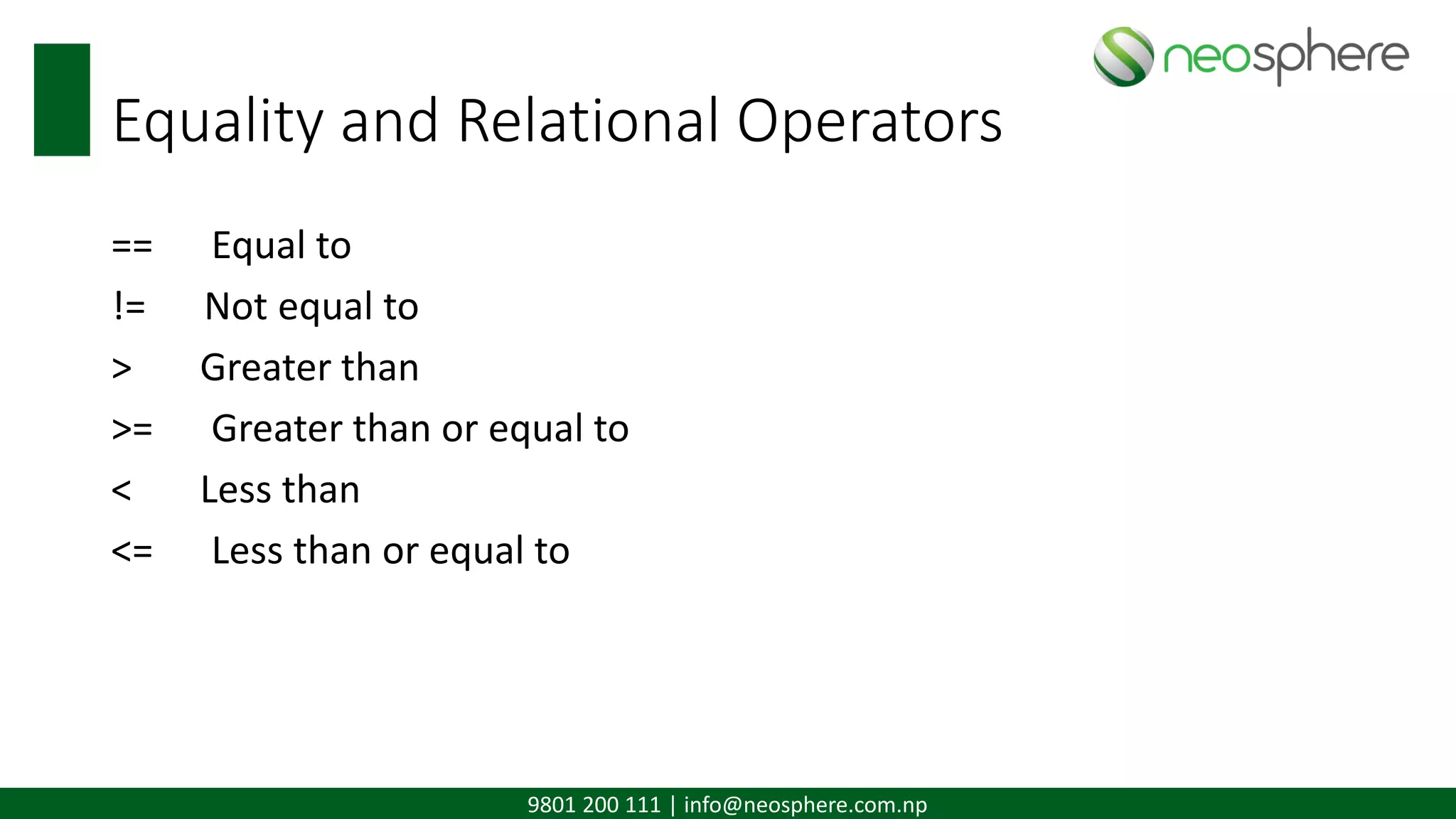 neosphere

Equality and Relational Operators

== Equal to

!= Not equal to

> Greater than

>= Greater than or equal to

< Less than

<= Less than or equal to

9801 200 111 | info@neosphere.com.np